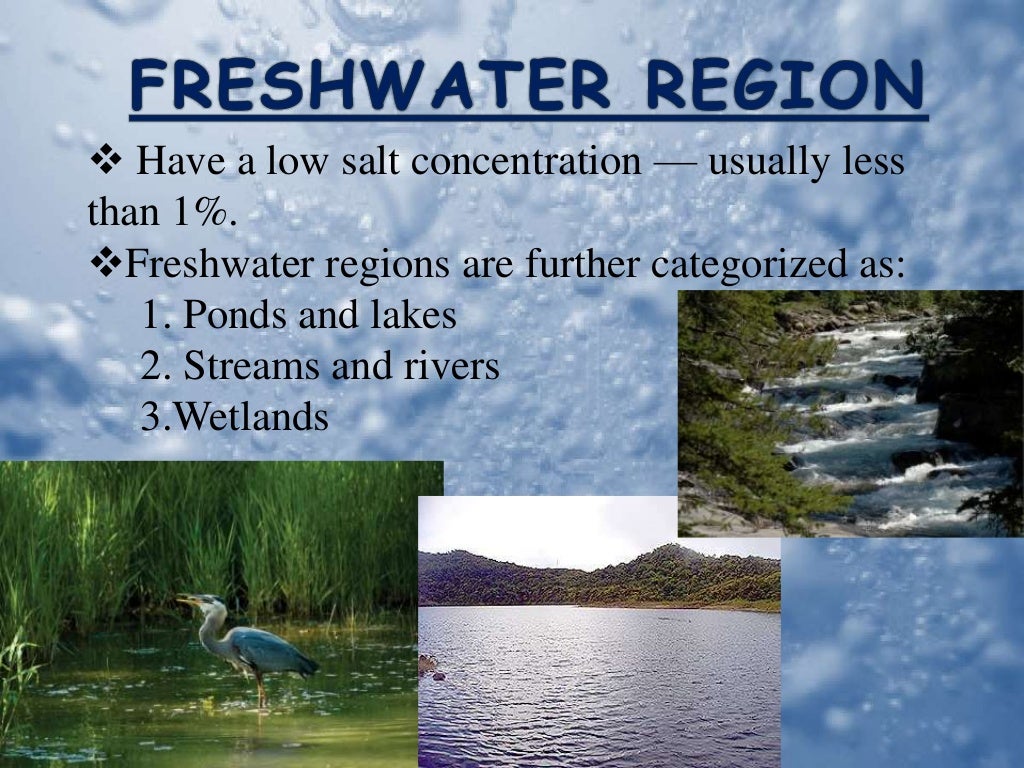 FRESHWATER REGION

❖ Have a low salt concentration — usually less than 1%.

❖Freshwater regions are further categorized as:

1. Ponds and lakes
2. Streams and rivers
3.Wetlands